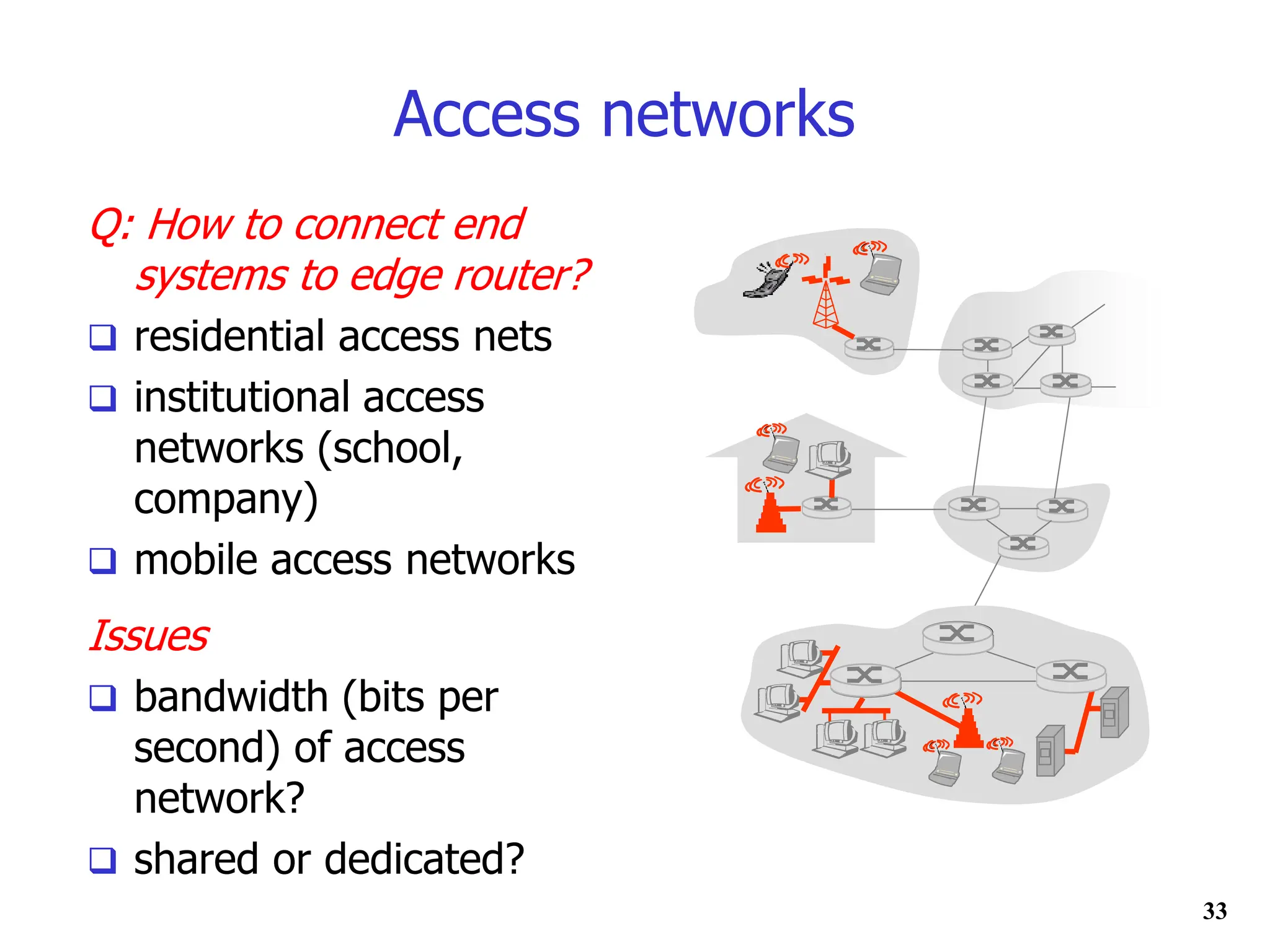 Access networks

Q: How to connect end systems to edge router?

❑ residential access nets
❑ institutional access networks (school, company)
❑ mobile access networks

Issues

❑ bandwidth (bits per second) of access network?
❑ shared or dedicated?

33